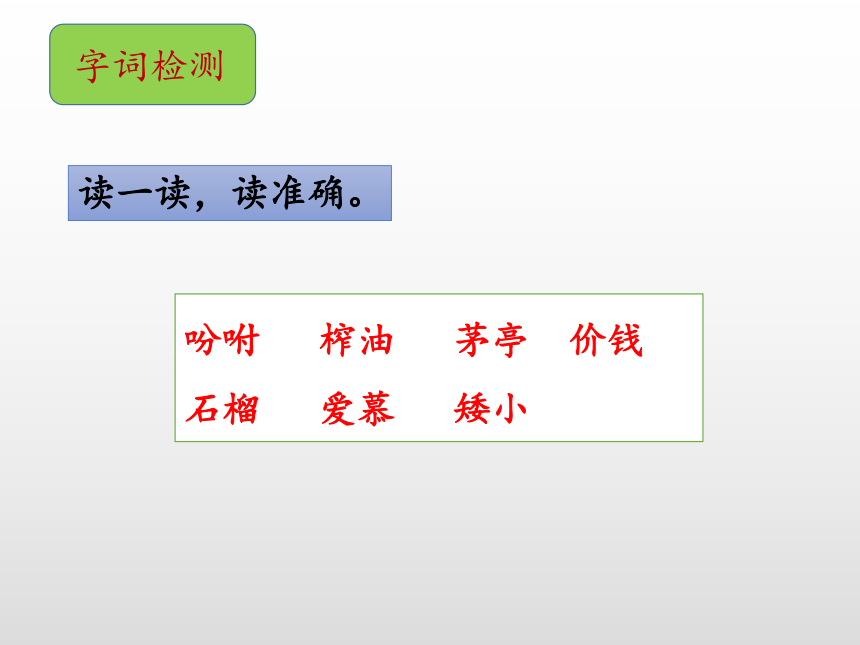 字词检测

读一读，读准确。

吩咐　榨油　茅亭　价钱
石榴　爱慕　矮小